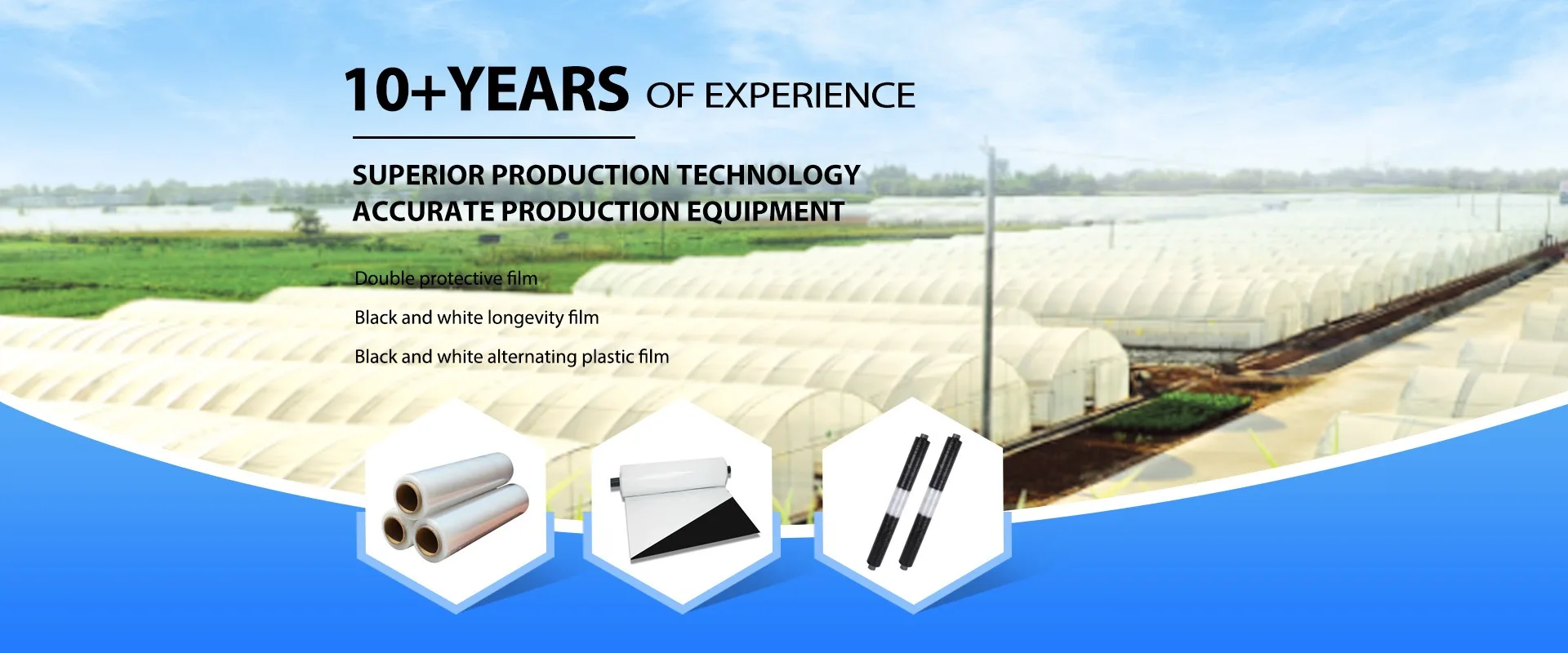 10+YEARS OF EXPERIENCE

SUPERIOR PRODUCTION TECHNOLOGY
ACCURATE PRODUCTION EQUIPMENT

Double protective film

Black and white longevity film

Black and white alternating plastic film